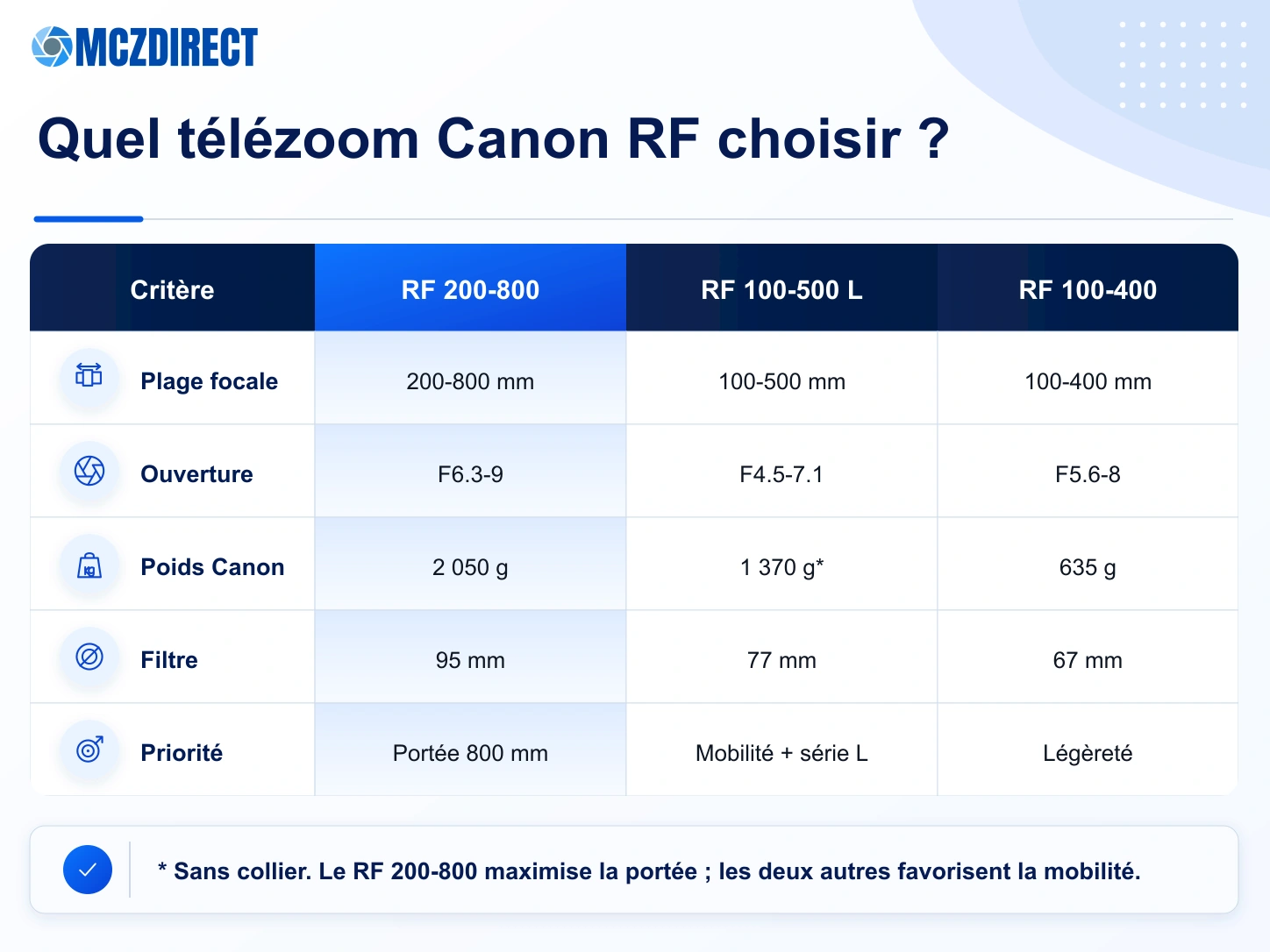 MCZDIRECT

Quel télézoom Canon RF choisir ?

| Critère | RF 200-800 | RF 100-500 L | RF 100-400 |
|---|---|---|---|
| Plage focale | 200-800 mm | 100-500 mm | 100-400 mm |
| Ouverture | F6.3-9 | F4.5-7.1 | F5.6-8 |
| Poids Canon | 2 050 g | 1 370 g* | 635 g |
| Filtre | 95 mm | 77 mm | 67 mm |
| Priorité | Portée 800 mm | Mobilité + série L | Légèreté |

* Sans collier. Le RF 200-800 maximise la portée ; les deux autres favorisent la mobilité.